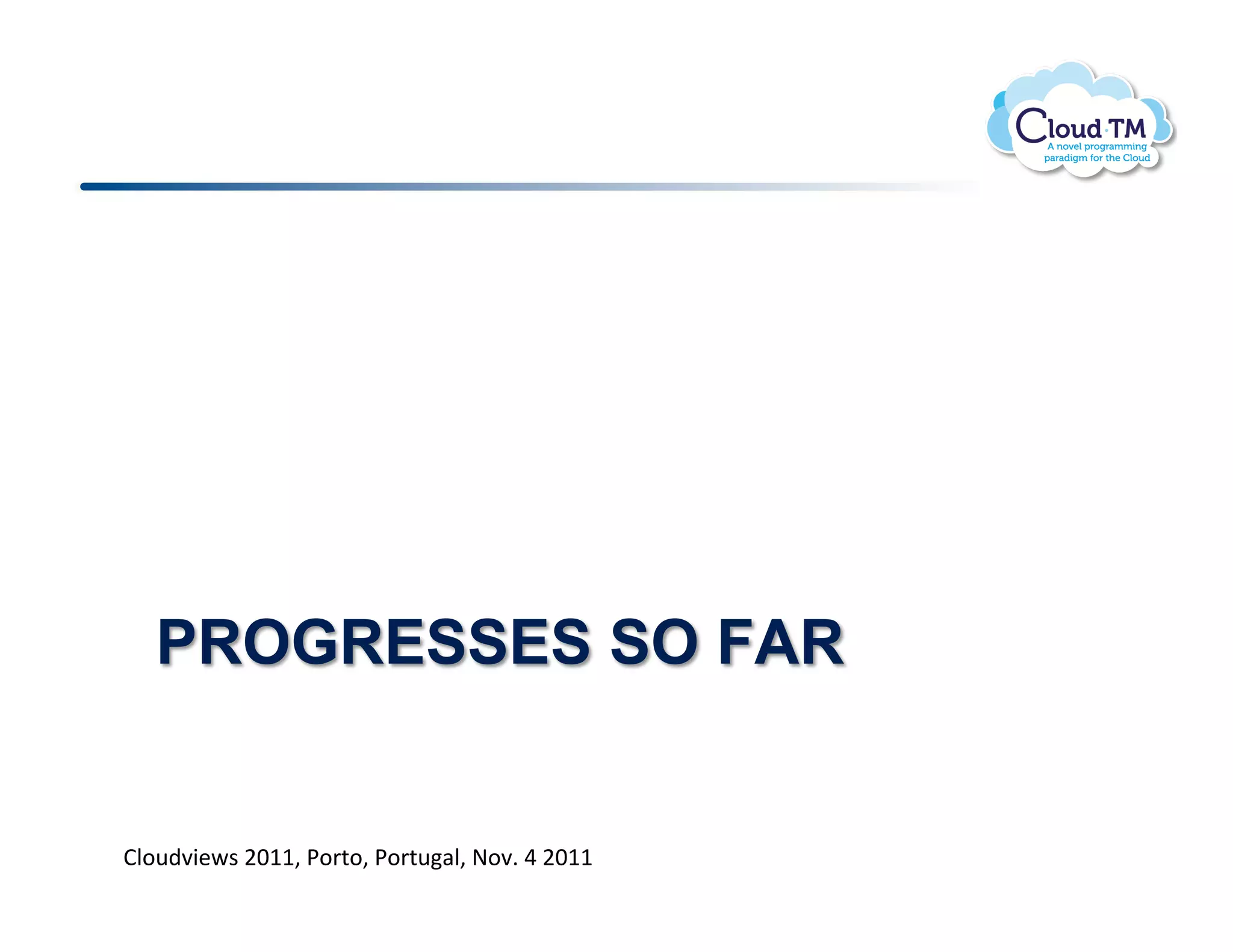 Cloud·TM
A novel programming paradigm for the Cloud

PROGRESSES SO FAR

Cloudviews 2011, Porto, Portugal, Nov. 4 2011